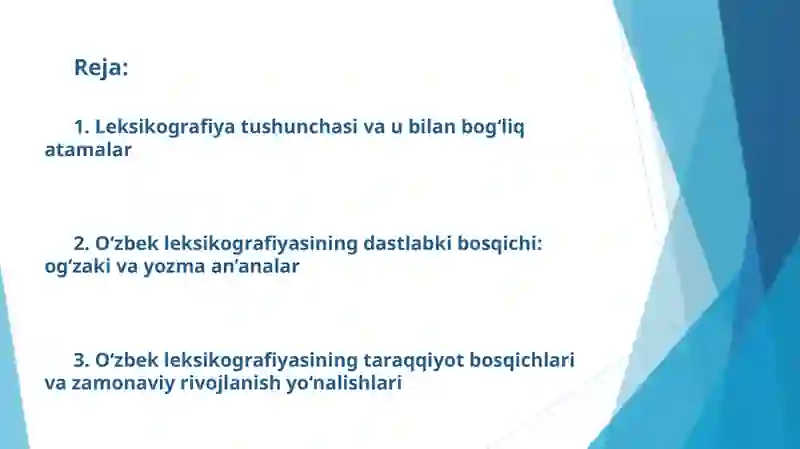 Reja:

1. Leksikografiya tushunchasi va u bilan bog‘liq atamalar

2. O‘zbek leksikografiyasining dastlabki bosqichi: og‘zaki va yozma an’analar

3. O‘zbek leksikografiyasining taraqqiyot bosqichlari va zamonaviy rivojlanish yo‘nalishlari